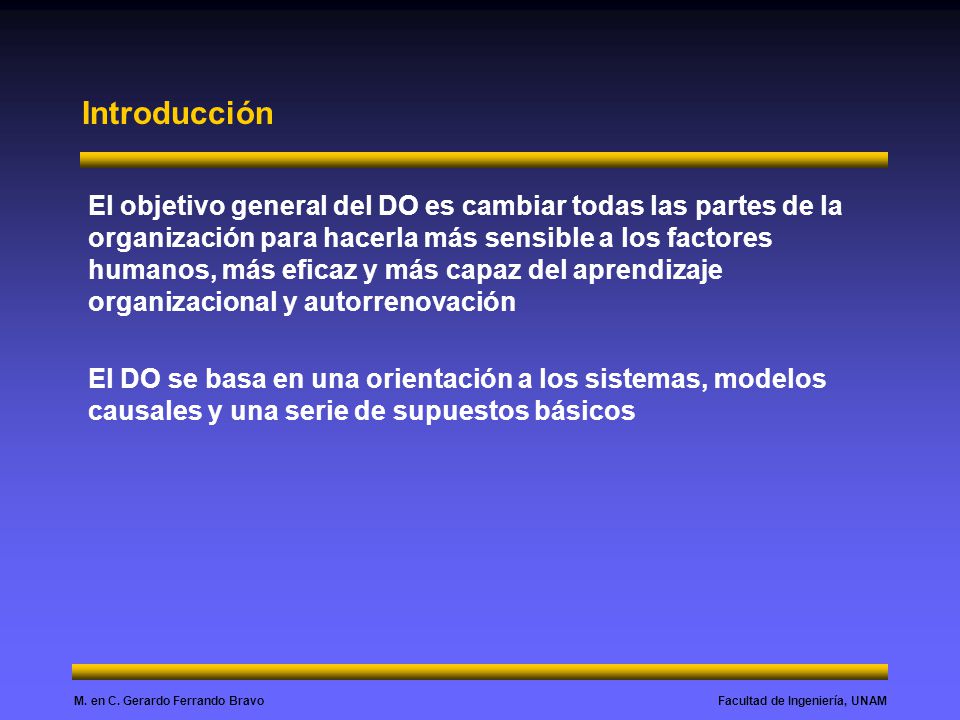 Introducción

El objetivo general del DO es cambiar todas las partes de la organización para hacerla más sensible a los factores humanos, más eficaz y más capaz del aprendizaje organizacional y autorrenovación

El DO se basa en una orientación a los sistemas, modelos causales y una serie de supuestos básicos

M. en C. Gerardo Ferrando Bravo

Facultad de Ingeniería, UNAM